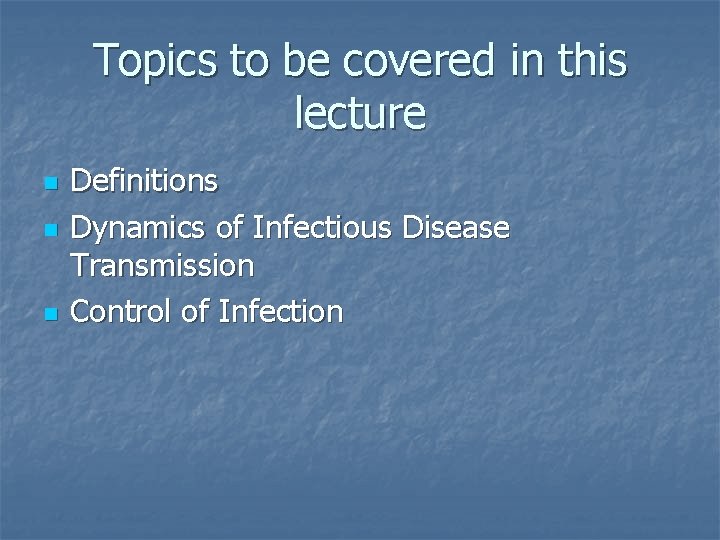 Topics to be covered in this lecture

- Definitions
- Dynamics of Infectious Disease Transmission
- Control of Infection